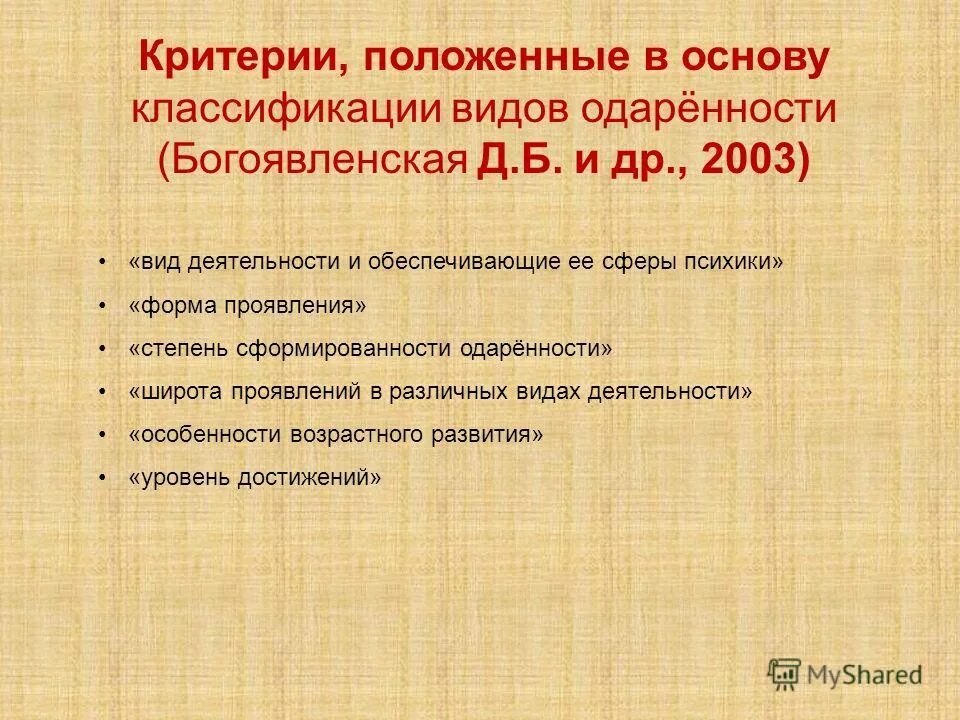 Критерии, положенные в основу классификации видов одарённости (Богоявленская Д.Б. и др., 2003)

• «вид деятельности и обеспечивающие ее сферы психики»
• «форма проявления»
• «степень сформированности одарённости»
• «широта проявлений в различных видах деятельности»
• «особенности возрастного развития»
• «уровень достижений»

MyShared